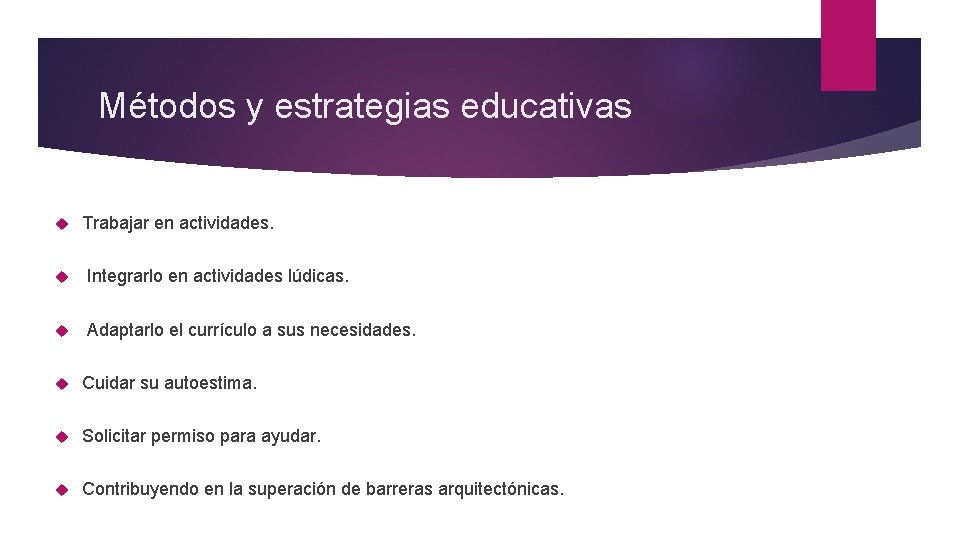 Métodos y estrategias educativas

Trabajar en actividades.

Integrarlo en actividades lúdicas.

Adaptarlo el currículo a sus necesidades.

Cuidar su autoestima.

Solicitar permiso para ayudar.

Contribuyendo en la superación de barreras arquitectónicas.